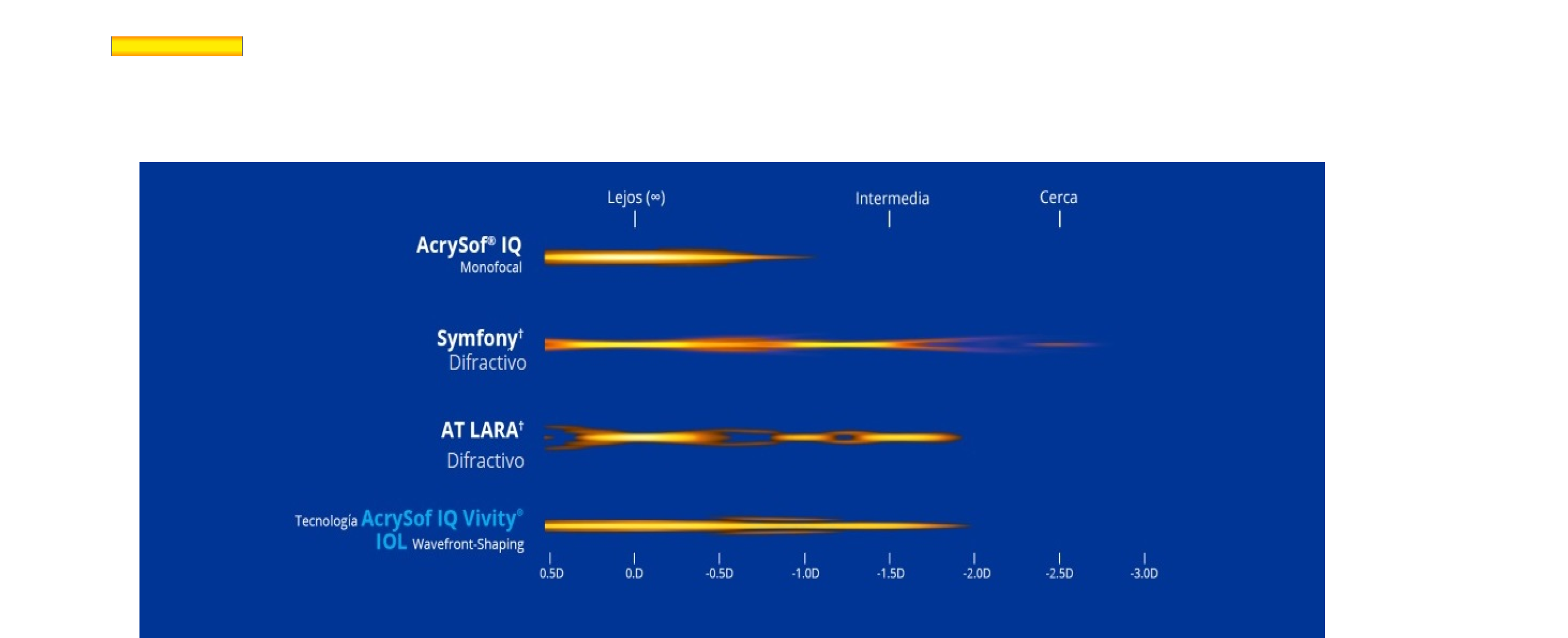 Lejos (∞)
Intermedia
Cerca

AcrySof® IQ
Monofocal

Symfony†
Difractivo

AT LARA†
Difractivo

Tecnología AcrySof IQ Vivity® IOL Wavefront-Shaping

0.5D
0.D
-0.5D
-1.0D
-1.5D
-2.0D
-2.5D
-3.0D